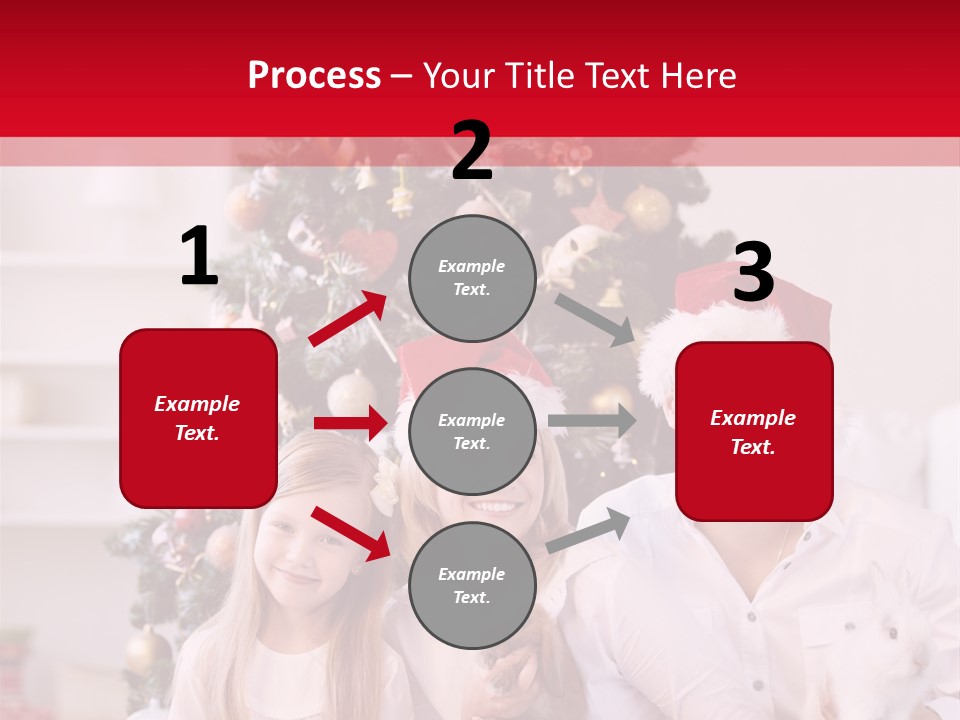 Process – Your Title Text Here

1

Example Text.

2

Example Text.

Example Text.

Example Text.

3

Example Text.